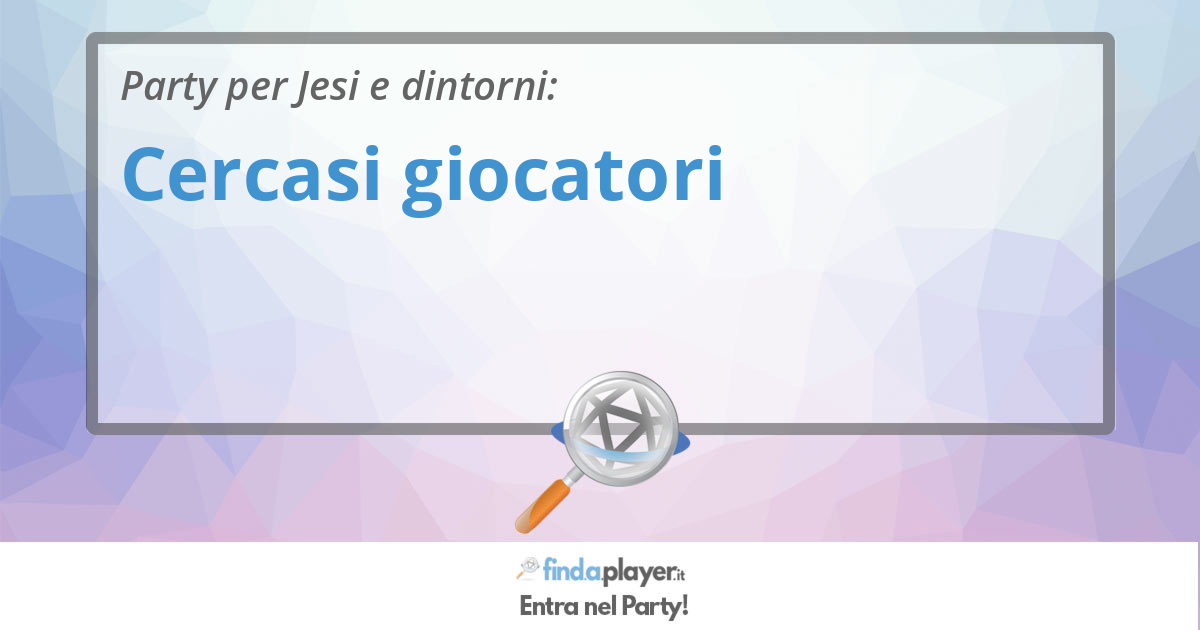 Party per Jesi e dintorni:

Cercasi giocatori

findaplayer.it

Entra nel Party!